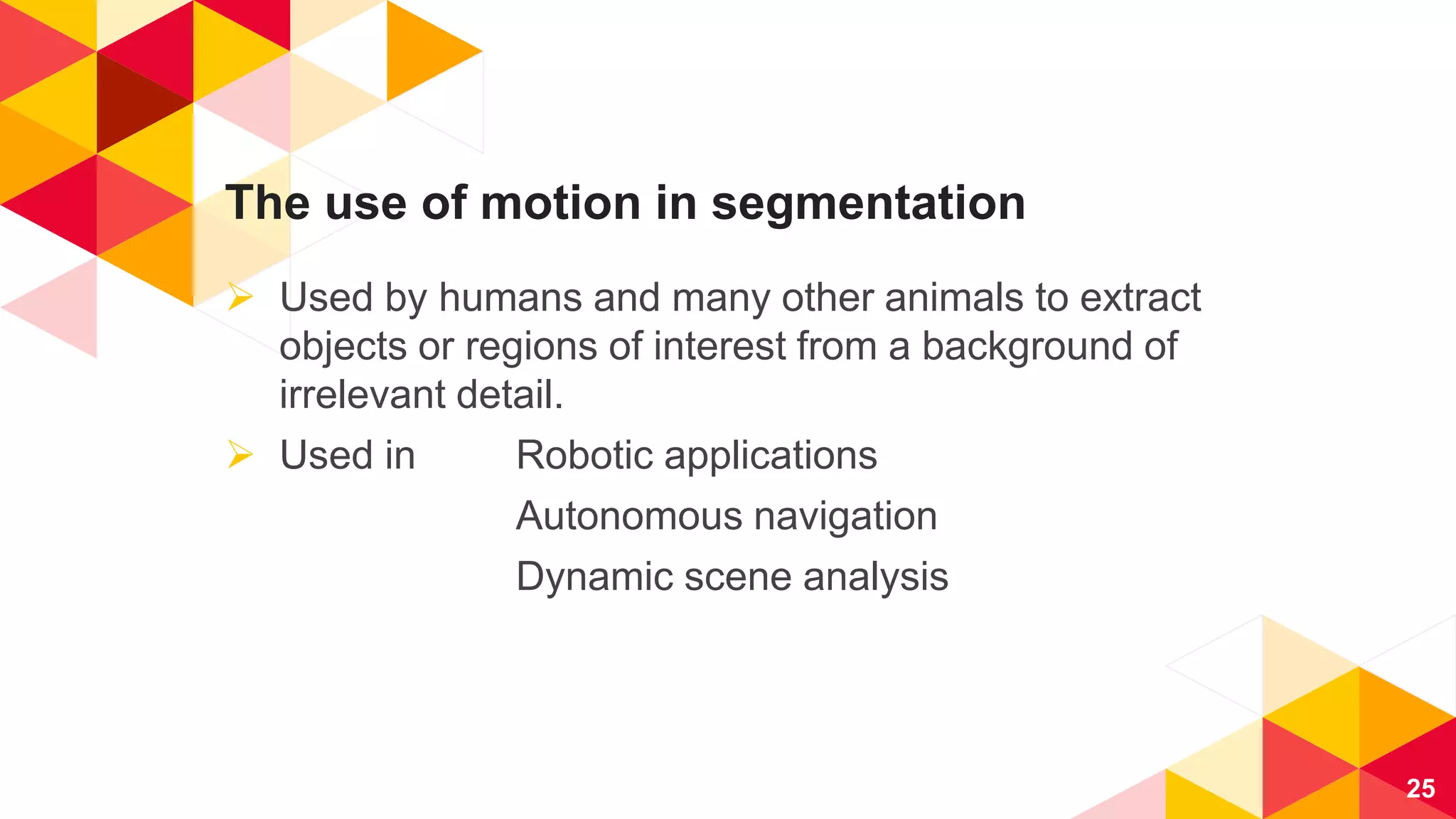 The use of motion in segmentation

➢ Used by humans and many other animals to extract objects or regions of interest from a background of irrelevant detail.

➢ Used in Robotic applications
Autonomous navigation
Dynamic scene analysis

25